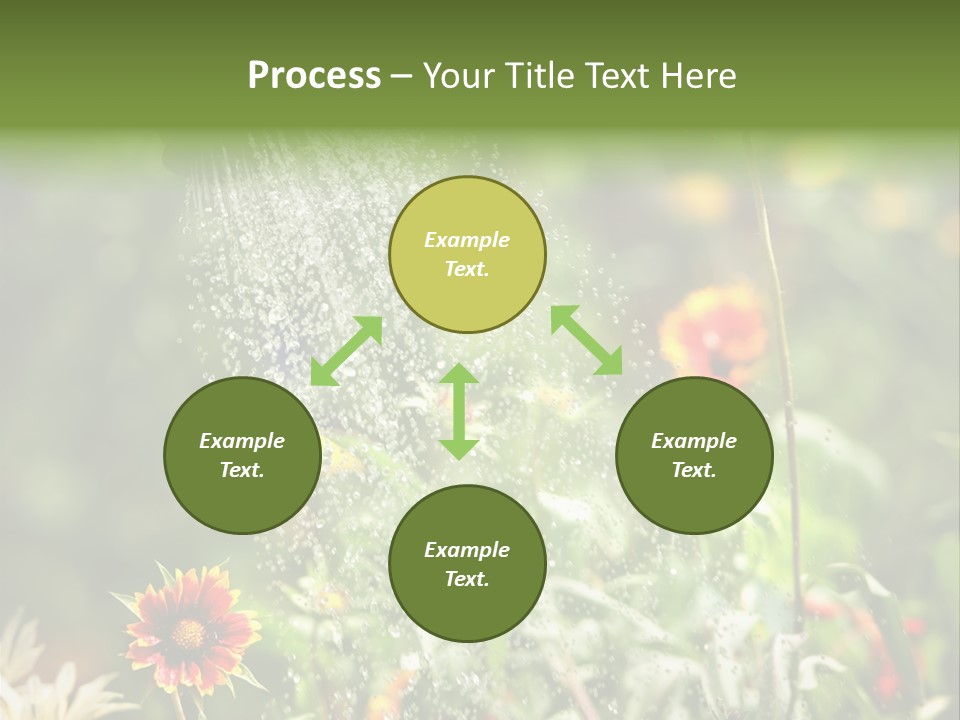 Process – Your Title Text Here

Example Text.

Example Text.

Example Text.

Example Text.